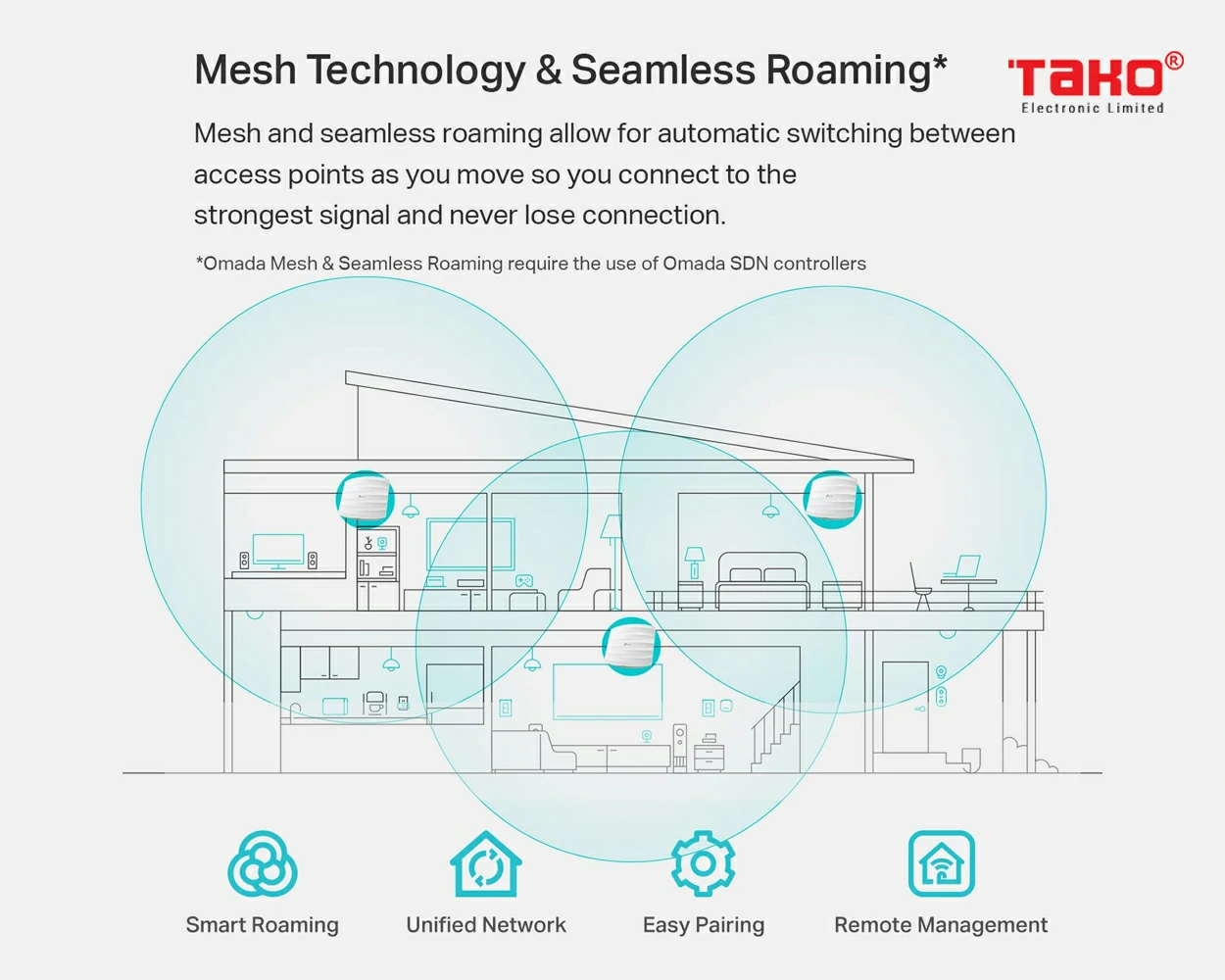 Mesh Technology & Seamless Roaming*

TAKO®
Electronic Limited

Mesh and seamless roaming allow for automatic switching between access points as you move so you connect to the strongest signal and never lose connection.

*Omada Mesh & Seamless Roaming require the use of Omada SDN controllers

Smart Roaming

Unified Network

Easy Pairing

Remote Management